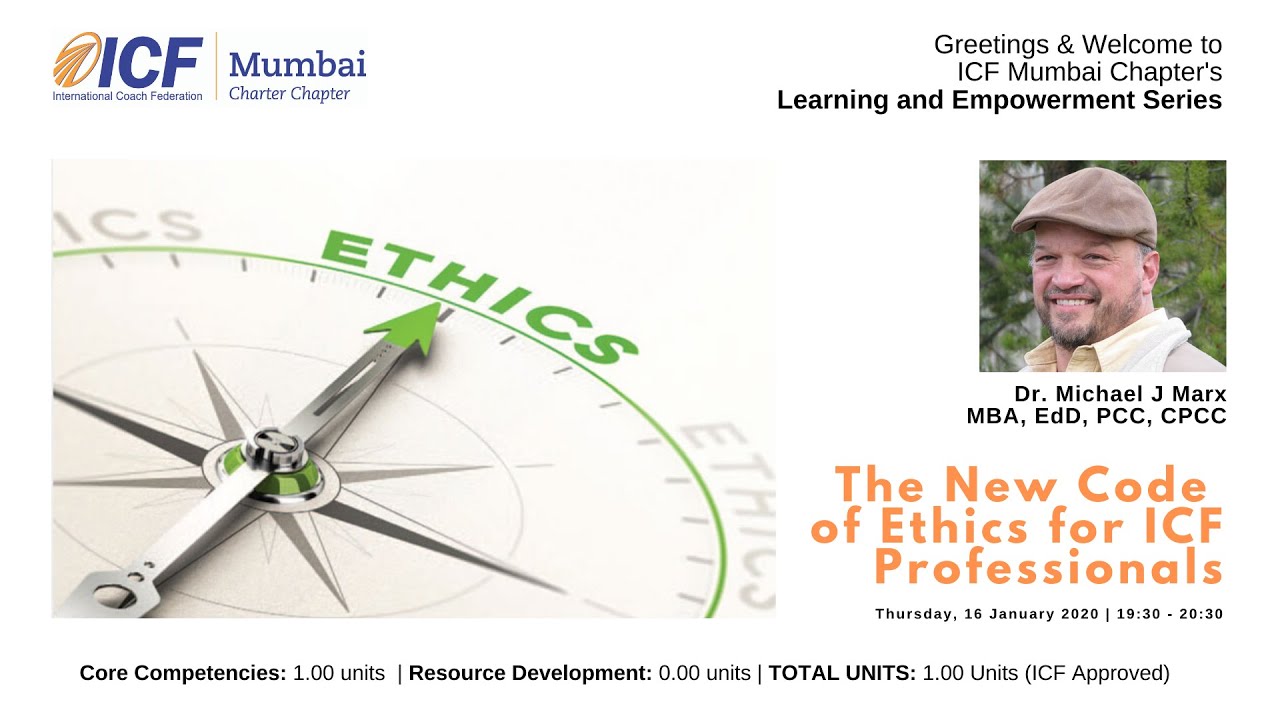 ICF International Coach Federation

Mumbai Charter Chapter

Greetings & Welcome to ICF Mumbai Chapter's
Learning and Empowerment Series

ICS

ETHICS

ETHICS

Dr. Michael J Marx
MBA, EdD, PCC, CPCC

The New Code of Ethics for ICF Professionals

Thursday, 16 January 2020 | 19:30 - 20:30

Core Competencies: 1.00 units | Resource Development: 0.00 units | TOTAL UNITS: 1.00 Units (ICF Approved)